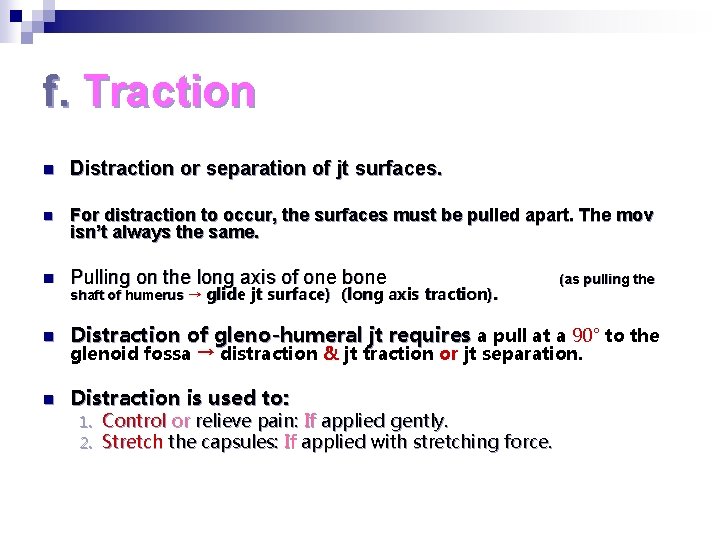 f. Traction

Distraction or separation of jt surfaces.

For distraction to occur, the surfaces must be pulled apart. The mov isn't always the same.

Pulling on the long axis of one bone (as pulling the shaft of humerus → glide jt surface) (long axis traction).

Distraction of gleno-humeral jt requires a pull at a 90° to the glenoid fossa → distraction & jt traction or jt separation.

Distraction is used to:
1. Control or relieve pain: If applied gently.
2. Stretch the capsules: If applied with stretching force.